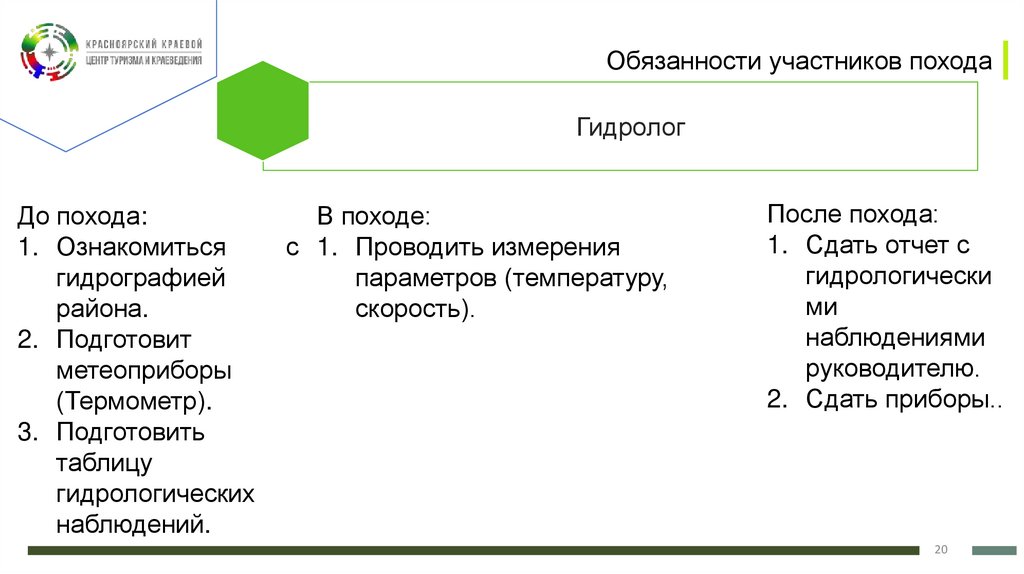 КРАСНОЯРСКИЙ КРАЕВОЙ
ЦЕНТР ТУРИЗМА И КРАЕВЕДЕНИЯ

Обязанности участников похода

Гидролог

До похода:
1. Ознакомиться с гидрографией района.
2. Подготовит метеоприборы (Термометр).
3. Подготовить таблицу гидрологических наблюдений.

В походе:
1. Проводить измерения параметров (температуру, скорость).

После похода:
1. Сдать отчет с гидрологическими наблюдениями руководителю.
2. Сдать приборы..

20